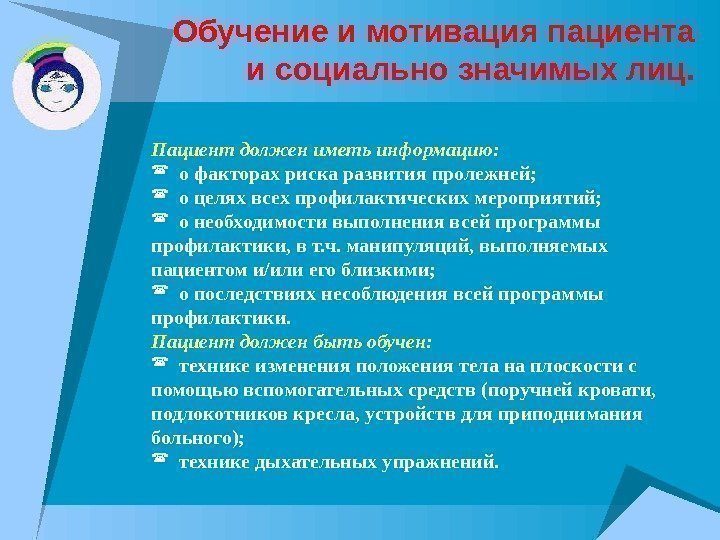 Обучение и мотивация пациента и социально значимых лиц.

Пациент должен иметь информацию:
☎ о факторах риска развития пролежней;
☎ о целях всех профилактических мероприятий;
☎ о необходимости выполнения всей программы профилактики, в т.ч. манипуляций, выполняемых пациентом и/или его близкими;
☎ о последствиях несоблюдения всей программы профилактики.
Пациент должен быть обучен:
☎ технике изменения положения тела на плоскости с помощью вспомогательных средств (поручней кровати, подлокотников кресла, устройств для приподнимания больного);
☎ технике дыхательных упражнений.